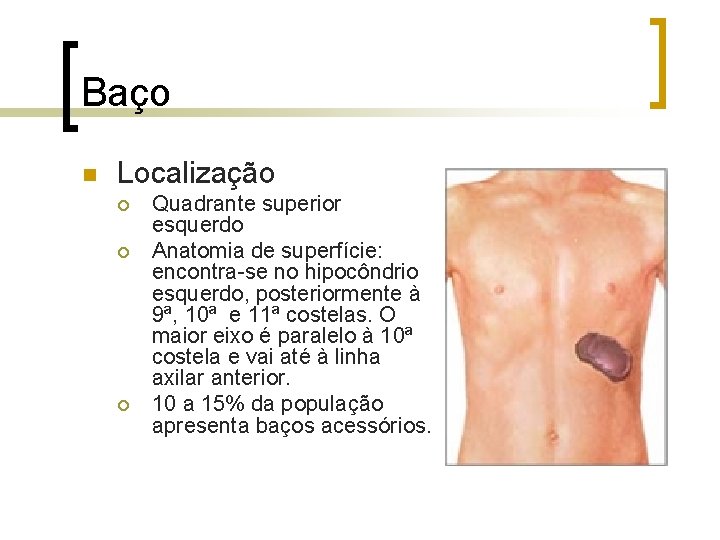 Baço

Localização

Quadrante superior esquerdo

Anatomia de superfície: encontra-se no hipocôndrio esquerdo, posteriormente à 9ª, 10ª e 11ª costelas. O maior eixo é paralelo à 10ª costela e vai até à linha axilar anterior.

10 a 15% da população apresenta baços acessórios.